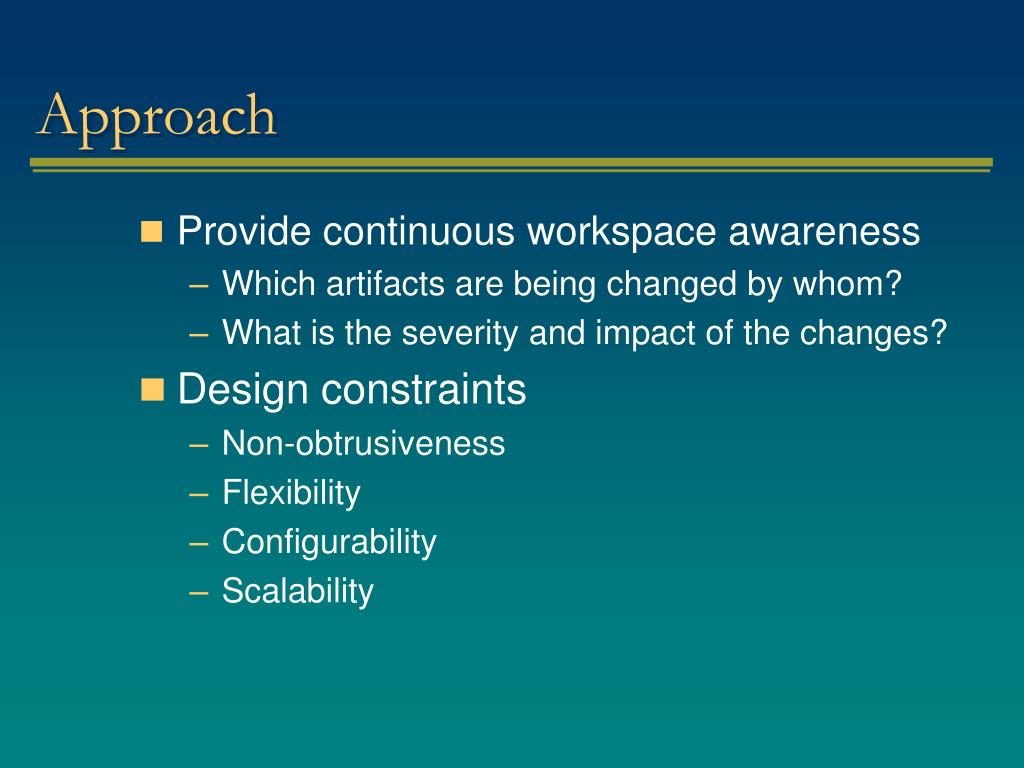 Approach

Provide continuous workspace awareness
– Which artifacts are being changed by whom?
– What is the severity and impact of the changes?

Design constraints
– Non-obtrusiveness
– Flexibility
– Configurability
– Scalability